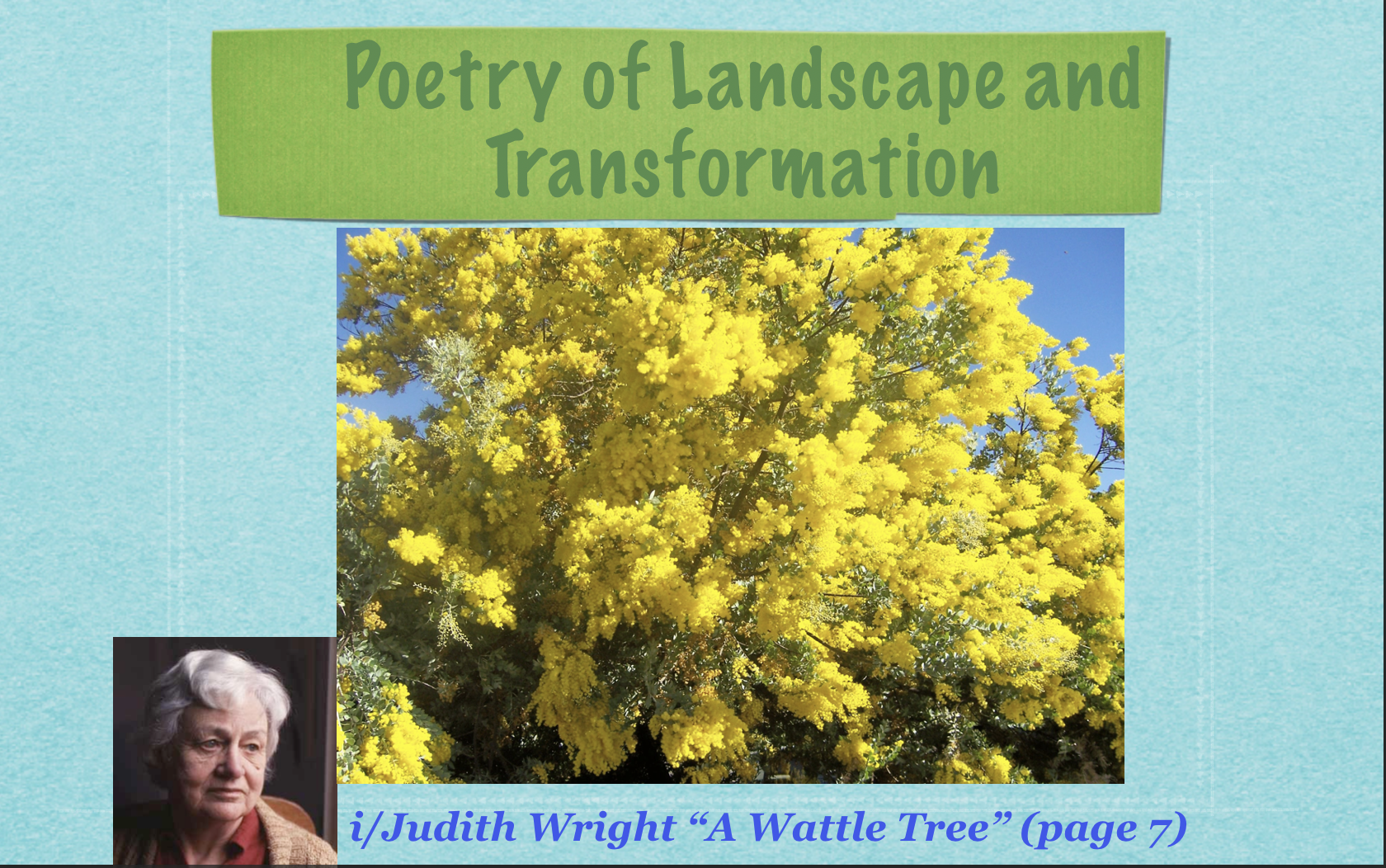 Poetry of Landscape and Transformation

i/Judith Wright “A Wattle Tree” (page 7)